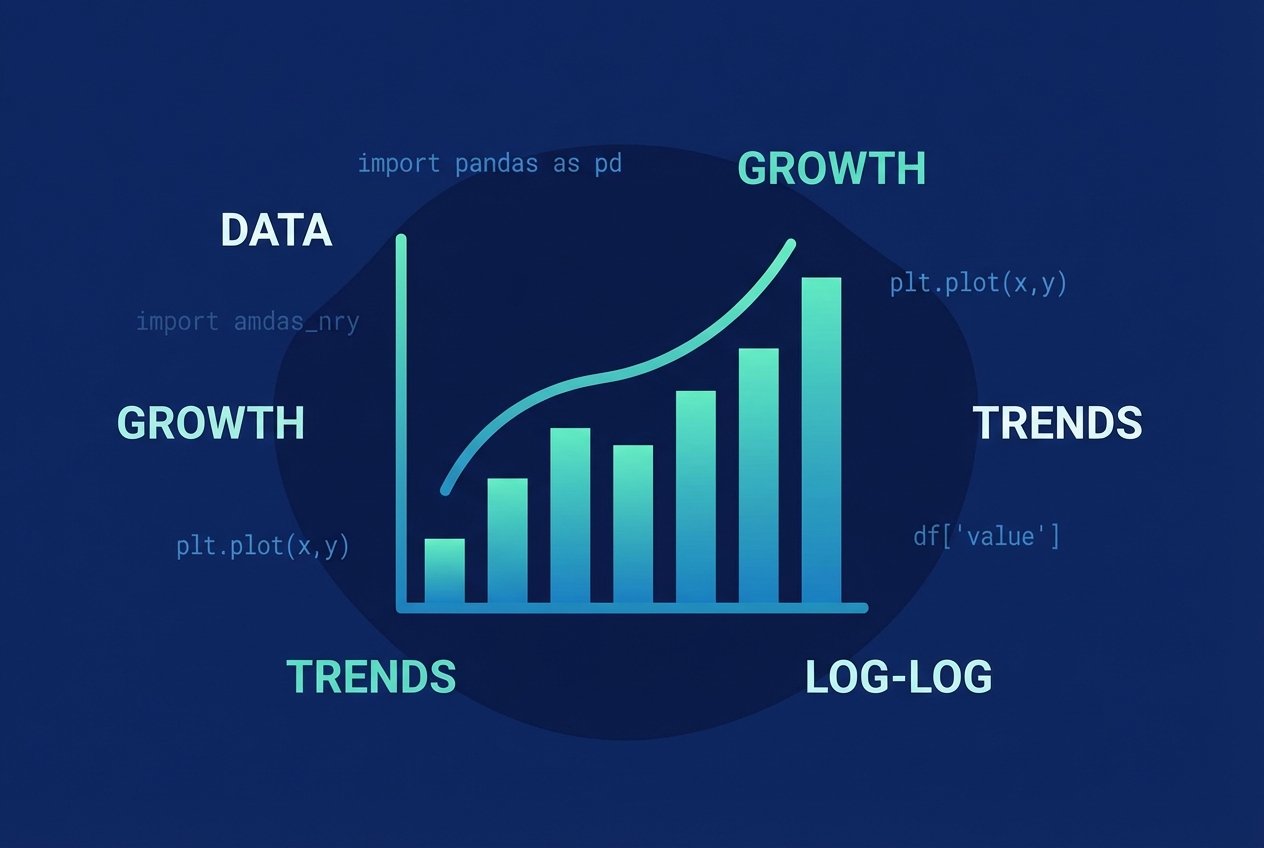 import pandas as pd

GROWTH

DATA

plt.plot(x,y)

import amdas_nry

GROWTH

TRENDS

plt.plot(x,y)

df['value']

TRENDS

LOG-LOG